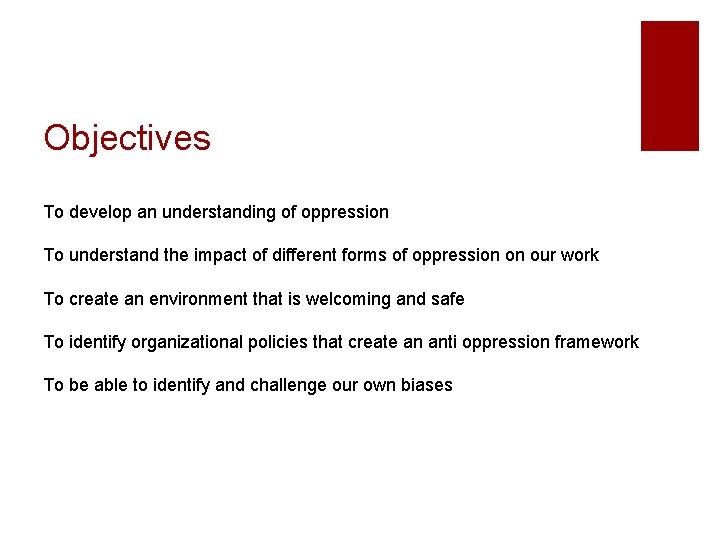 Objectives

To develop an understanding of oppression

To understand the impact of different forms of oppression on our work

To create an environment that is welcoming and safe

To identify organizational policies that create an anti oppression framework

To be able to identify and challenge our own biases